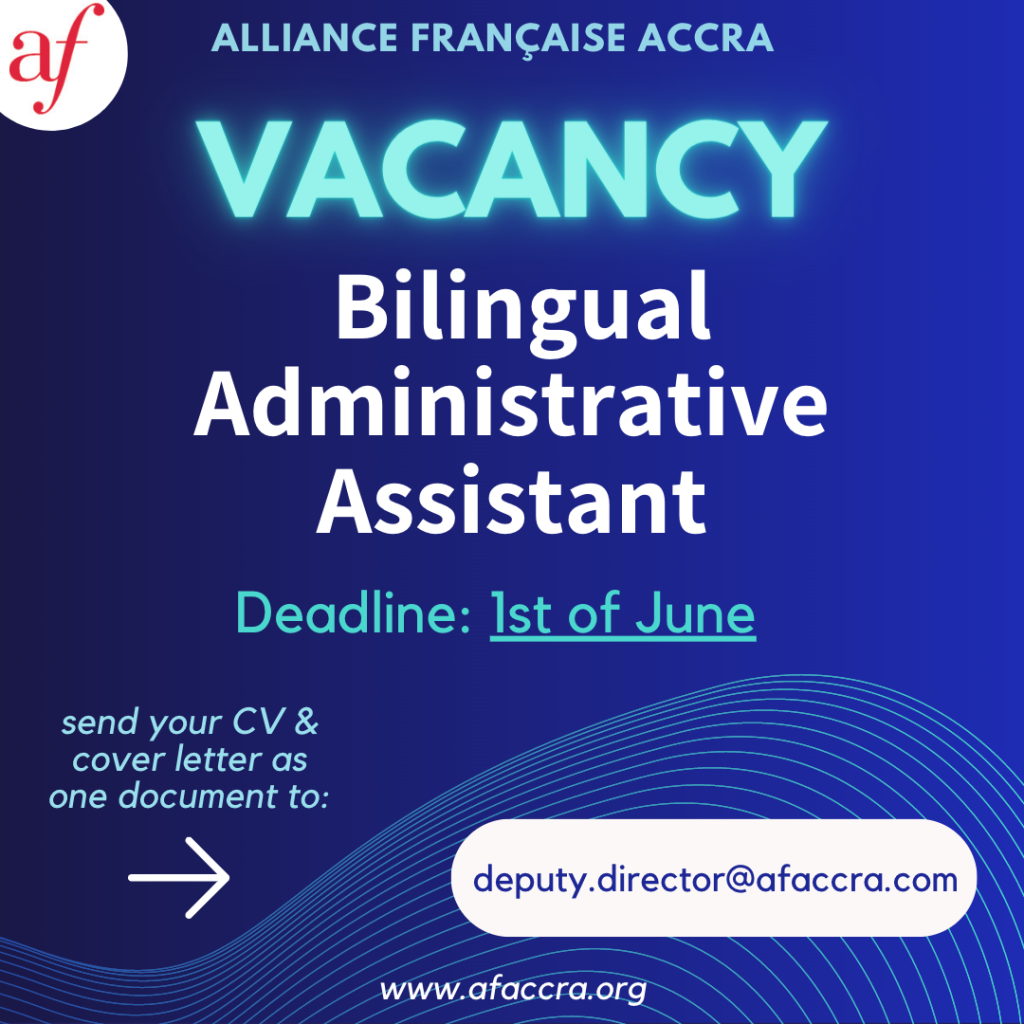 af

ALLIANCE FRANÇAISE ACCRA

VACANCY

Bilingual Administrative Assistant

Deadline: 1st of June

send your CV & cover letter as one document to:

deputy.director@afaccra.com

www.afaccra.org